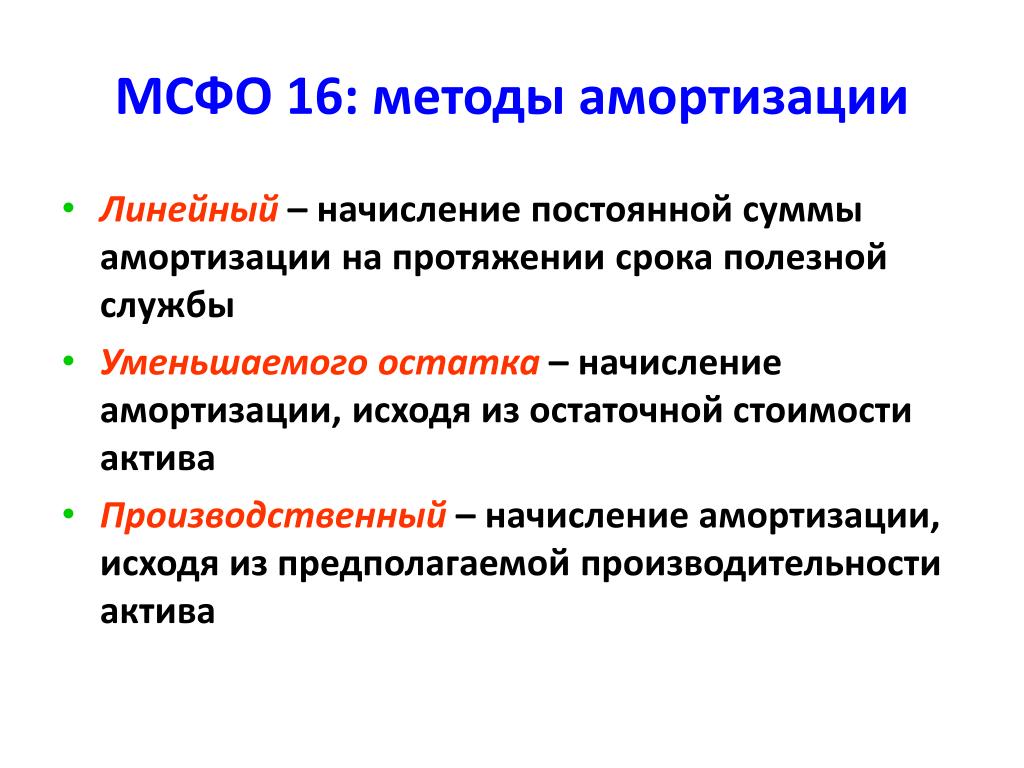 МСФО 16: методы амортизации

• Линейный – начисление постоянной суммы амортизации на протяжении срока полезной службы

• Уменьшаемого остатка – начисление амортизации, исходя из остаточной стоимости актива

• Производственный – начисление амортизации, исходя из предполагаемой производительности актива